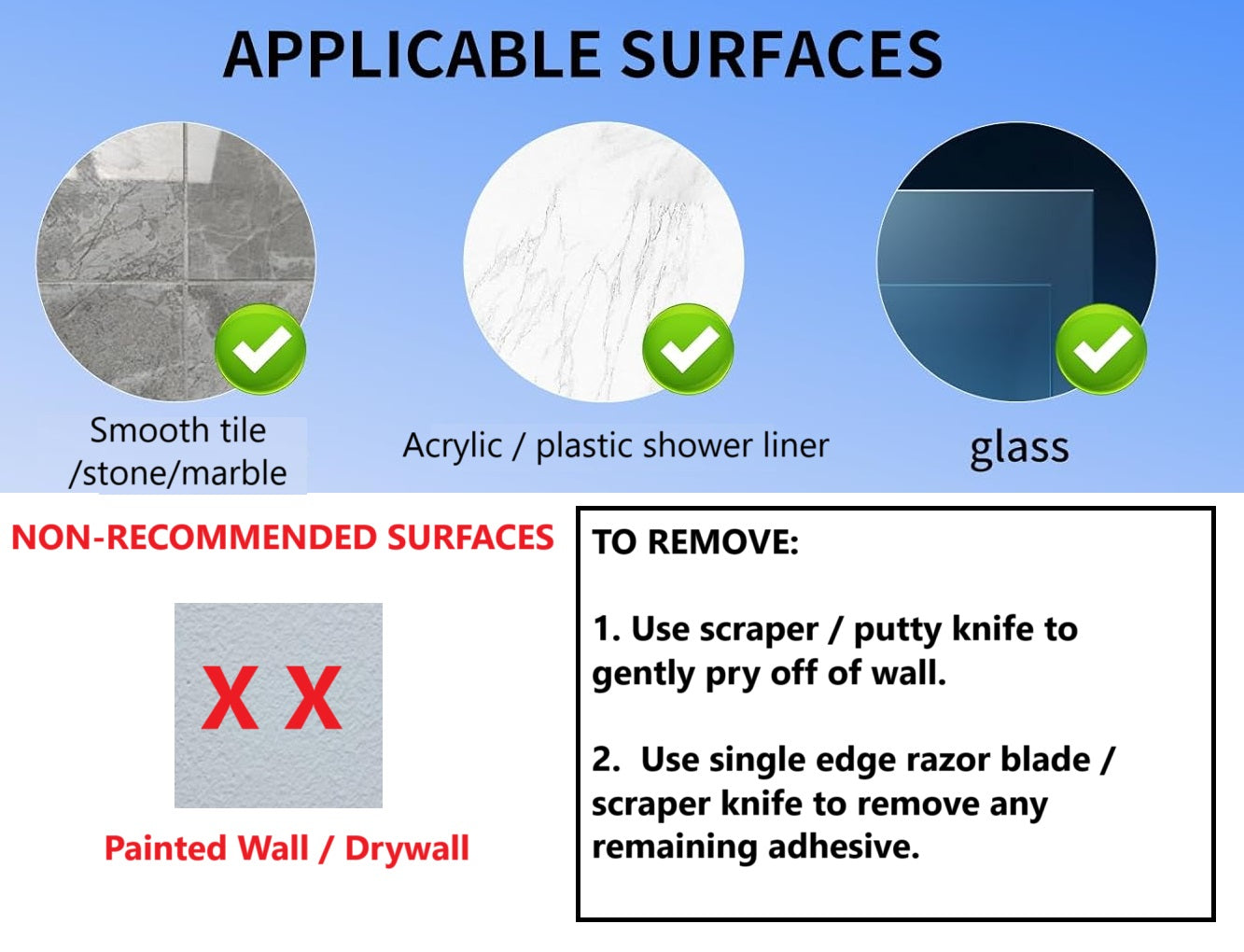 APPLICABLE SURFACES

Smooth tile /stone/marble

Acrylic / plastic shower liner

glass

NON-RECOMMENDED SURFACES

X X

Painted Wall / Drywall

TO REMOVE:

1. Use scraper / putty knife to gently pry off of wall.

2. Use single edge razor blade / scraper knife to remove any remaining adhesive.